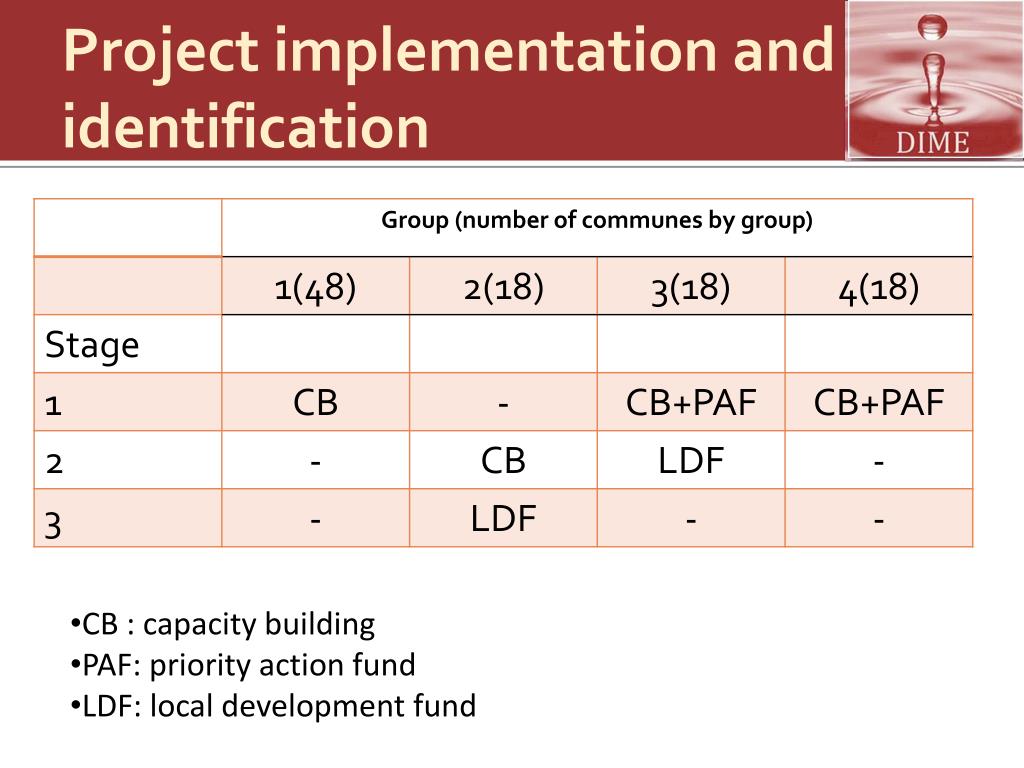 Project implementation and identification

DIME

| | Group (number of communes by group) | | | |
|---|---|---|---|---|
| | 1(48) | 2(18) | 3(18) | 4(18) |
| Stage | | | | |
| 1 | CB | - | CB+PAF | CB+PAF |
| 2 | - | CB | LDF | - |
| 3 | - | LDF | - | - |

•CB : capacity building
•PAF: priority action fund
•LDF: local development fund